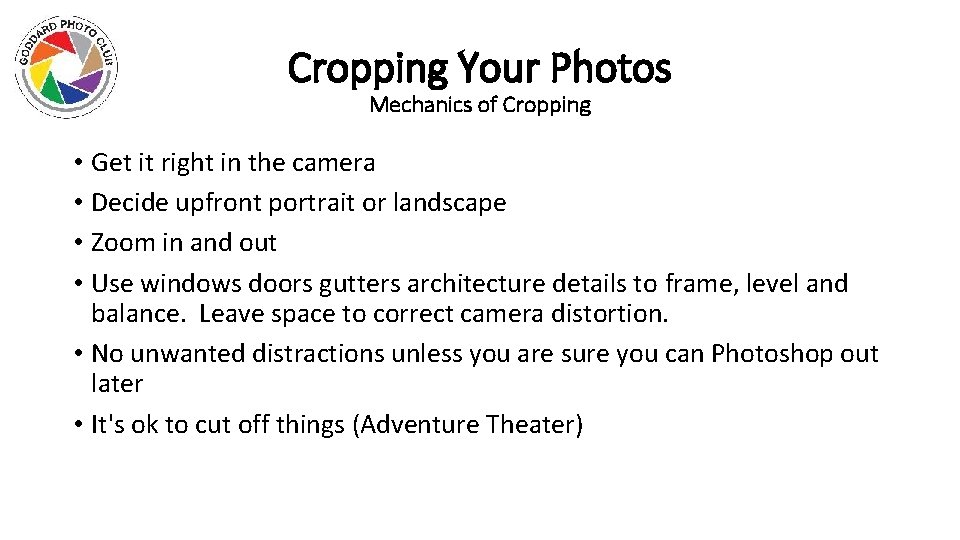 GODDARD PHOTO CLUB

Cropping Your Photos

Mechanics of Cropping

• Get it right in the camera
• Decide upfront portrait or landscape
• Zoom in and out
• Use windows doors gutters architecture details to frame, level and balance. Leave space to correct camera distortion.
• No unwanted distractions unless you are sure you can Photoshop out later
• It's ok to cut off things (Adventure Theater)